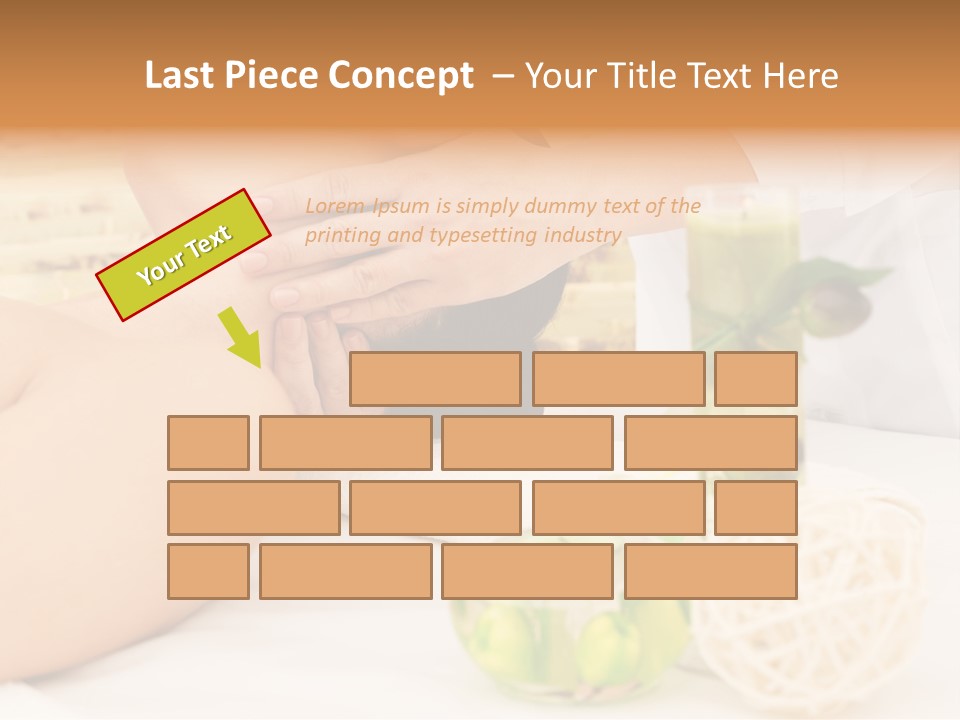 Last Piece Concept – Your Title Text Here

Your Text

Lorem Ipsum is simply dummy text of the printing and typesetting industry